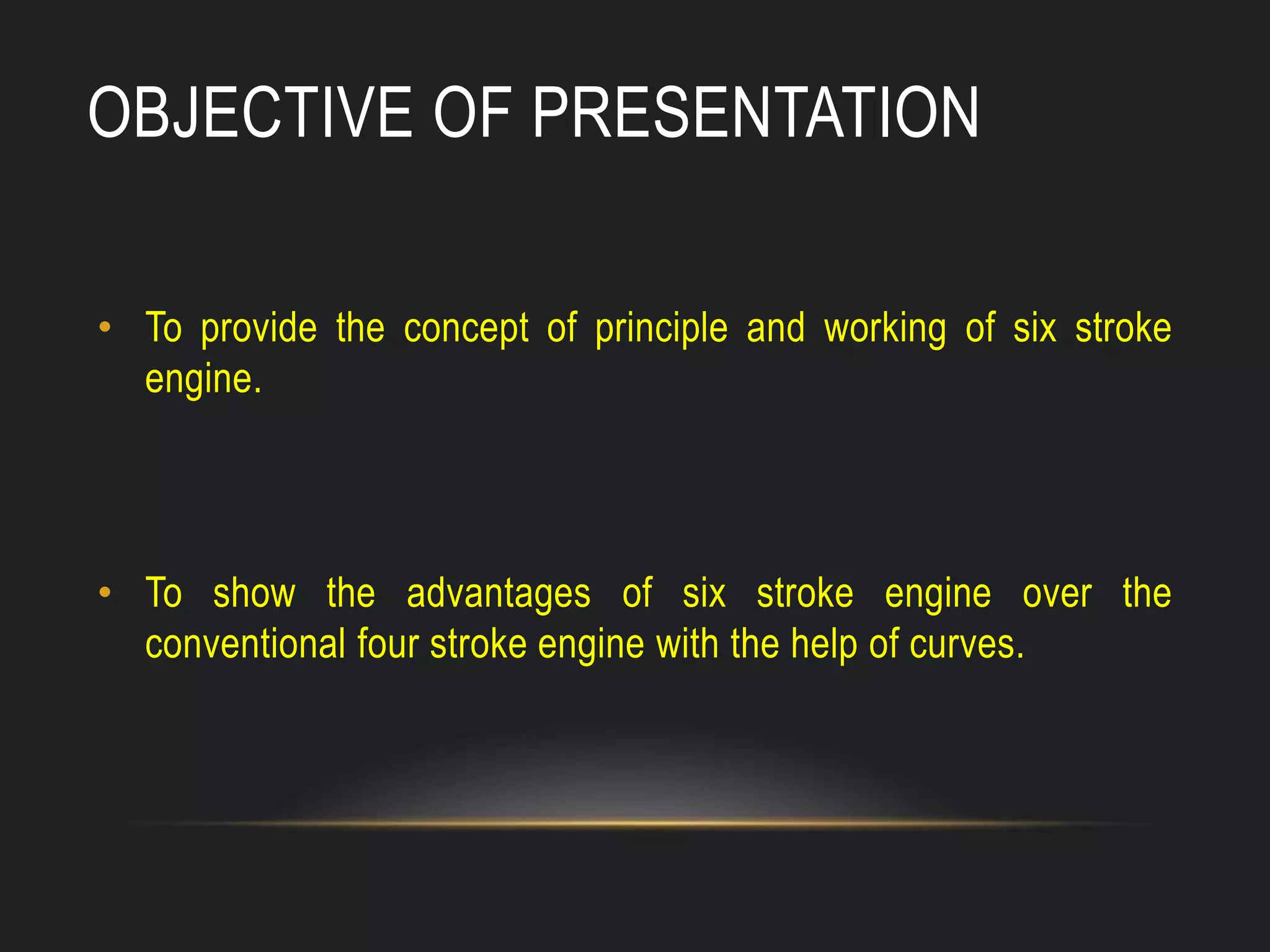 OBJECTIVE OF PRESENTATION

• To provide the concept of principle and working of six stroke engine.

• To show the advantages of six stroke engine over the conventional four stroke engine with the help of curves.